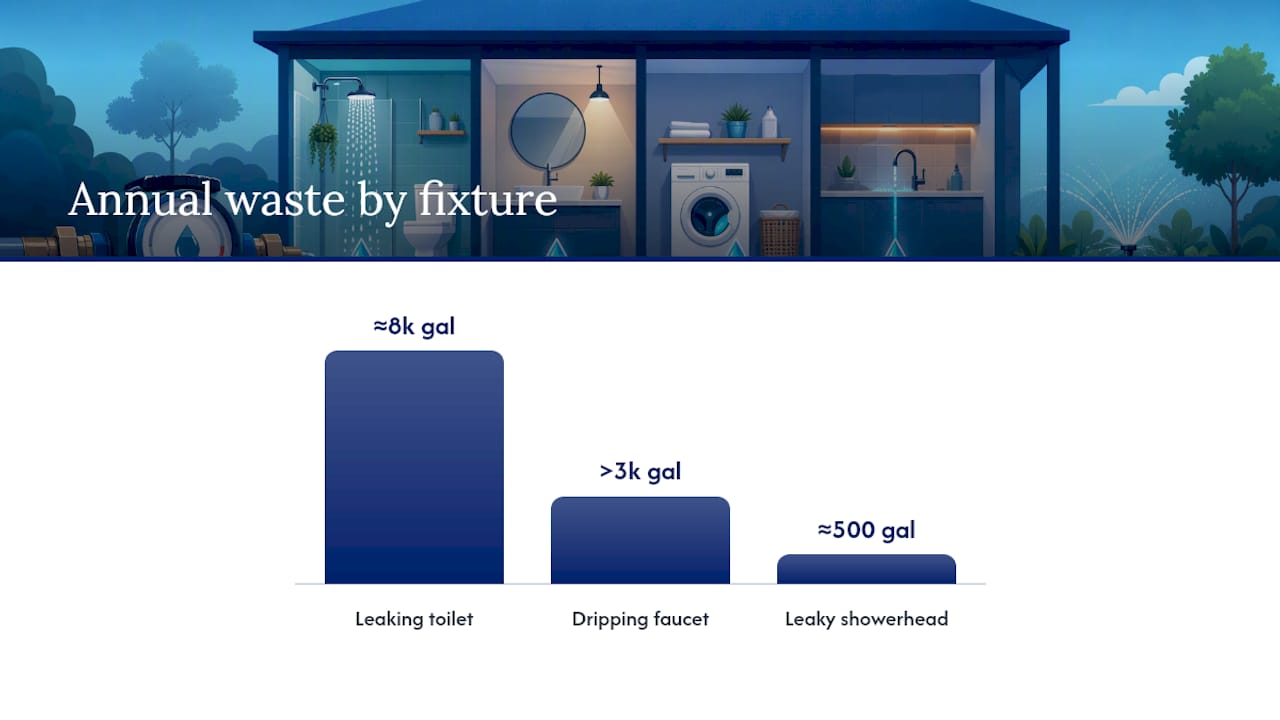 Annual waste by fixture

≈8k gal

>3k gal

≈500 gal

Leaking toilet

Dripping faucet

Leaky showerhead